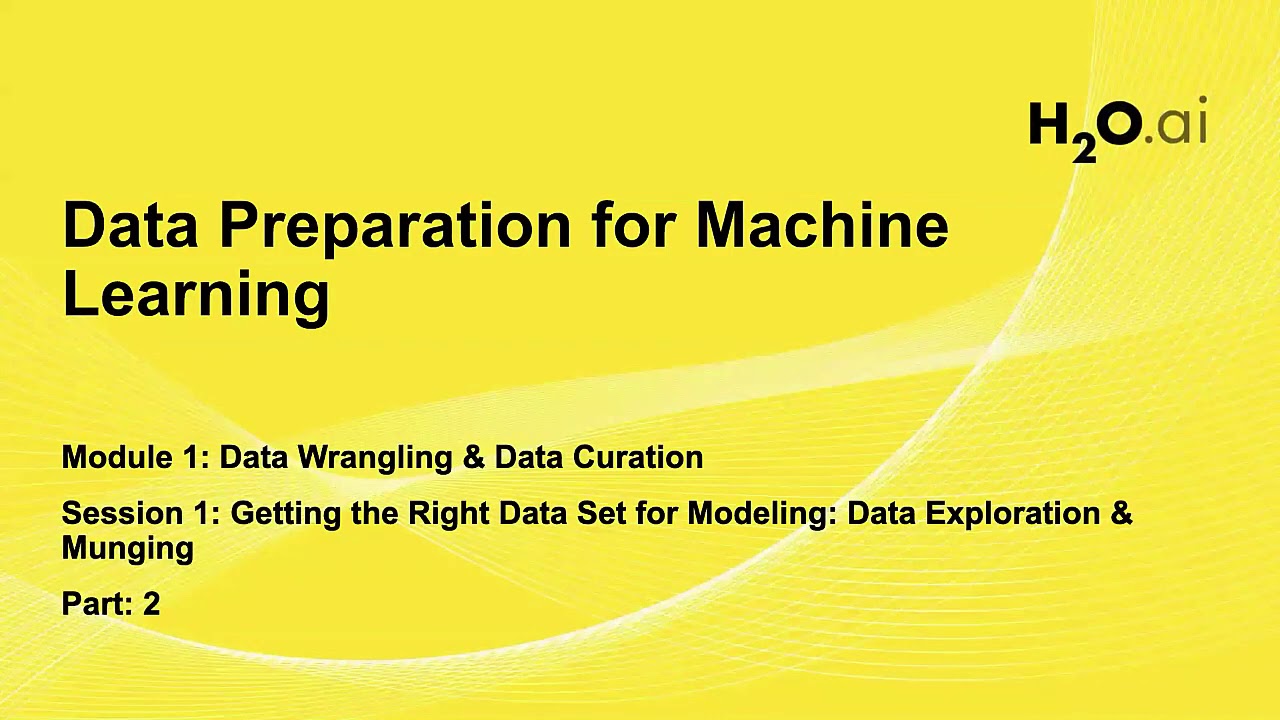 $H_2O$.ai

Data Preparation for Machine Learning

Module 1: Data Wrangling & Data Curation

Session 1: Getting the Right Data Set for Modeling: Data Exploration & Munging

Part: 2